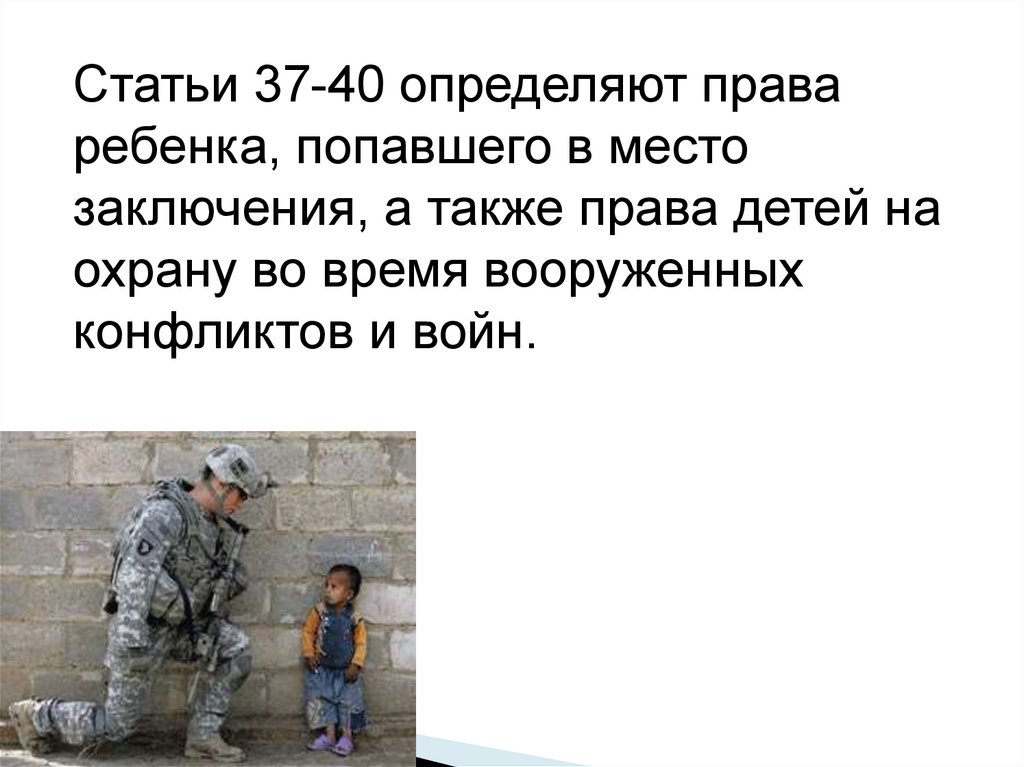 Статьи 37-40 определяют права ребенка, попавшего в место заключения, а также права детей на охрану во время вооруженных конфликтов и войн.